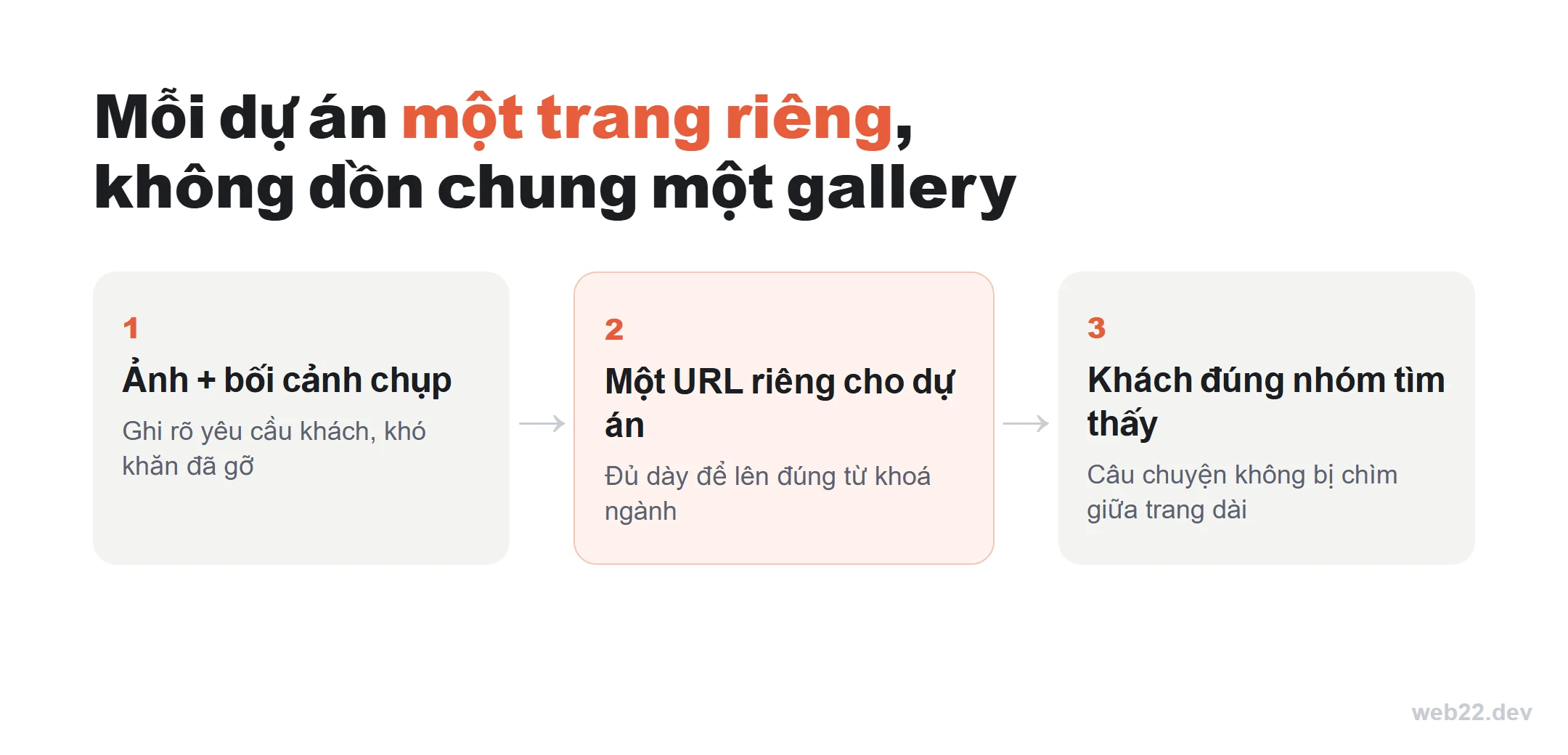 Mỗi dự án một trang riêng, không dồn chung một gallery

1

Ảnh + bối cảnh chụp

Ghi rõ yêu cầu khách, khó khăn đã gỡ

2

Một URL riêng cho dự án

Đủ dày để lên đúng từ khoá ngành

3

Khách đúng nhóm tìm thấy

Câu chuyện không bị chìm giữa trang dài

web22.dev